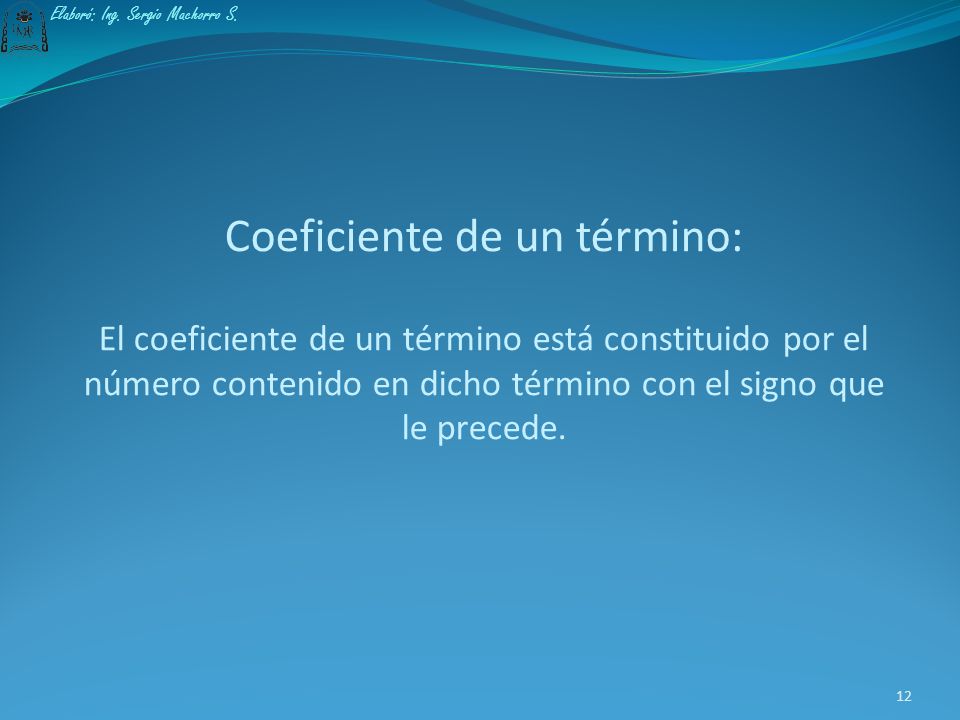 Elaboró: Ing. Sergio Machorro S.

Coeficiente de un término:

El coeficiente de un término está constituido por el número contenido en dicho término con el signo que le precede.

12